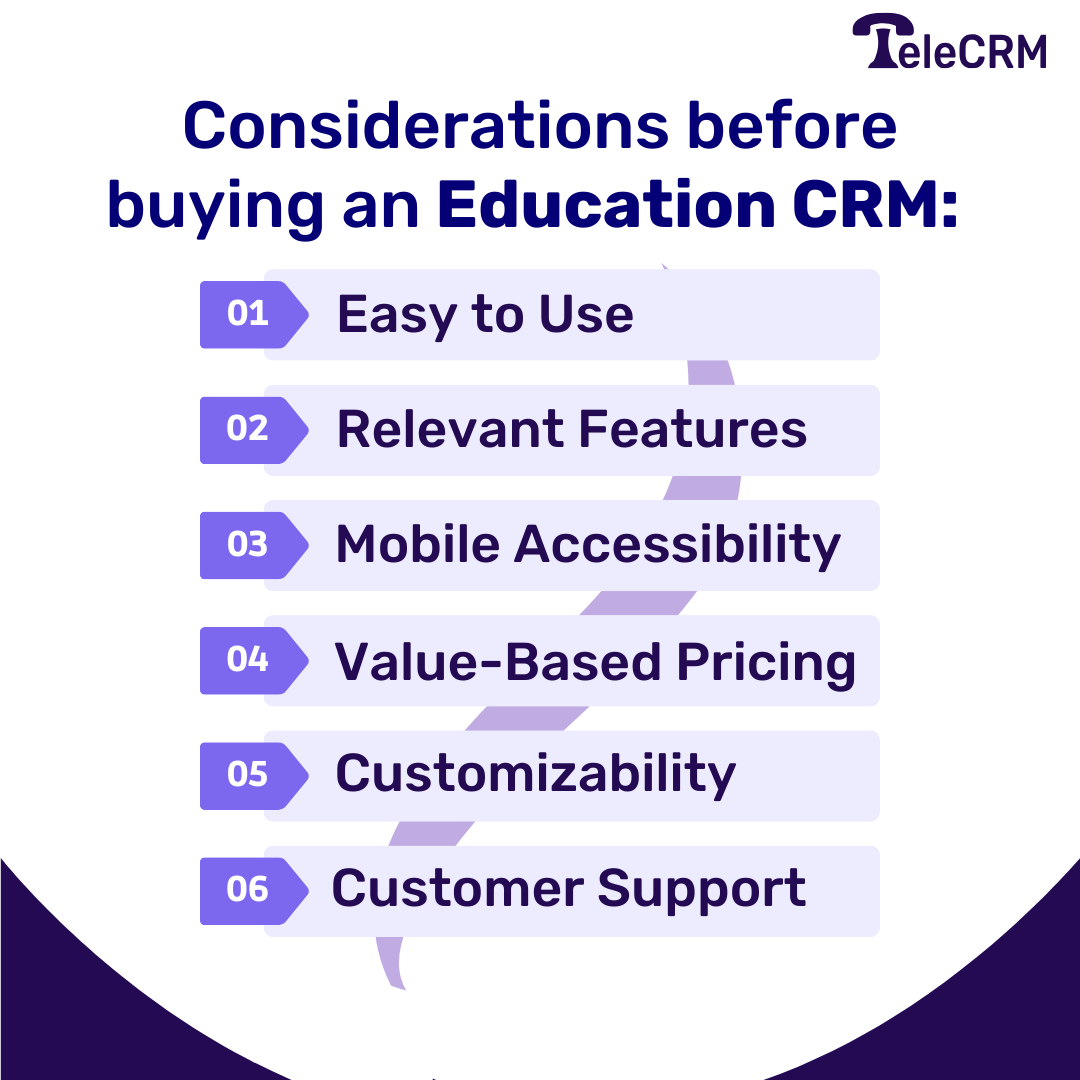 TeleCRM

Considerations before buying an Education CRM:

01 Easy to Use

02 Relevant Features

03 Mobile Accessibility

04 Value-Based Pricing

05 Customizability

06 Customer Support